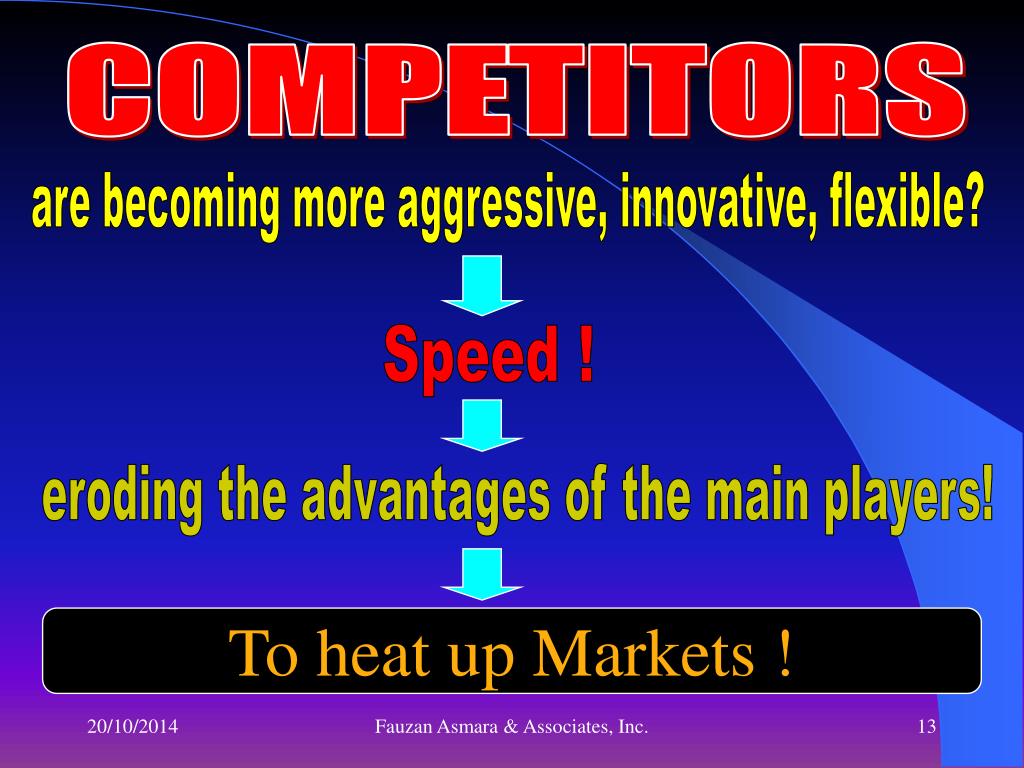 COMPETITORS

are becoming more aggressive, innovative, flexible?

Speed !

eroding the advantages of the main players!

To heat up Markets !

20/10/2014

Fauzan Asmara & Associates, Inc.

13